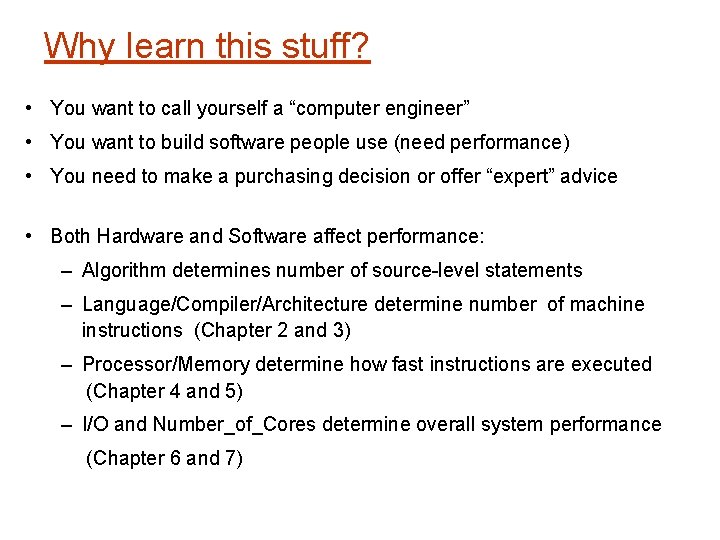 Why learn this stuff?

• You want to call yourself a “computer engineer”
• You want to build software people use (need performance)
• You need to make a purchasing decision or offer “expert” advice

• Both Hardware and Software affect performance:
– Algorithm determines number of source-level statements
– Language/Compiler/Architecture determine number of machine instructions (Chapter 2 and 3)
– Processor/Memory determine how fast instructions are executed (Chapter 4 and 5)
– I/O and Number_of_Cores determine overall system performance (Chapter 6 and 7)